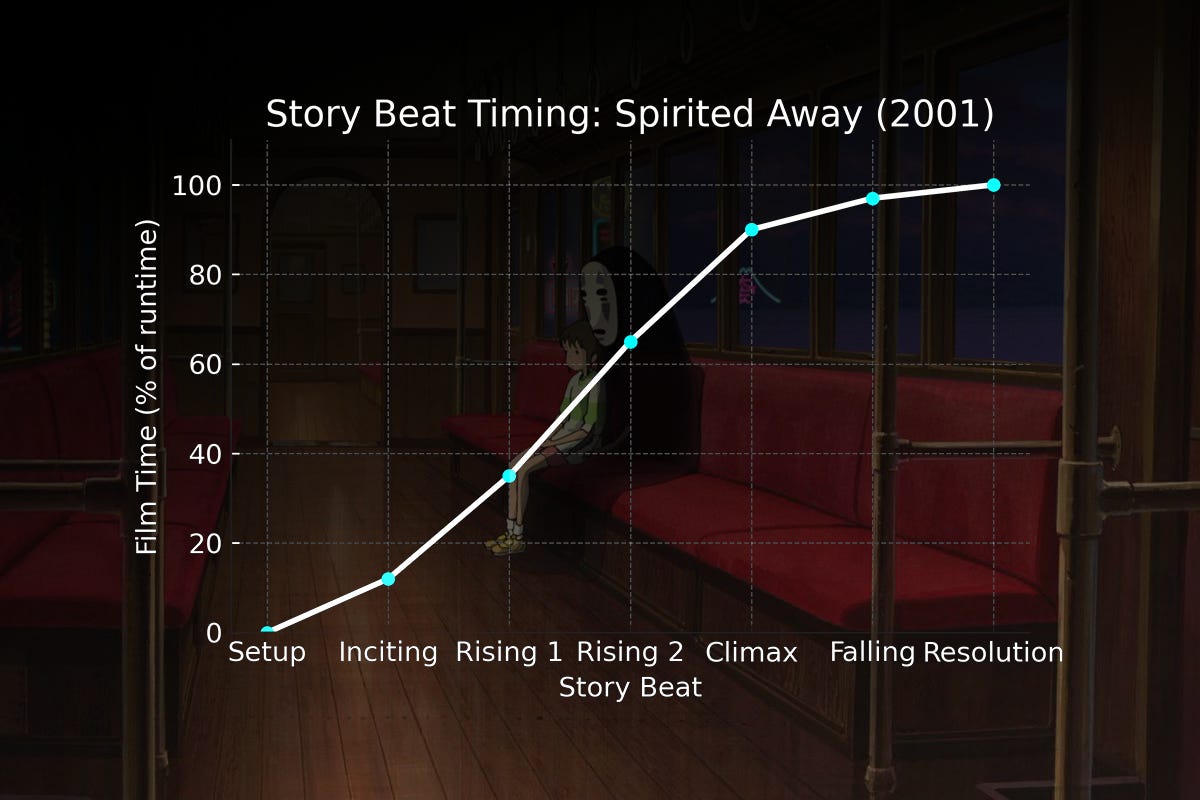 Story Beat Timing: Spirited Away (2001)

Film Time (% of runtime)

100
80
60
40
20
0

Setup
Inciting
Rising 1
Rising 2
Climax
Falling
Resolution

Story Beat